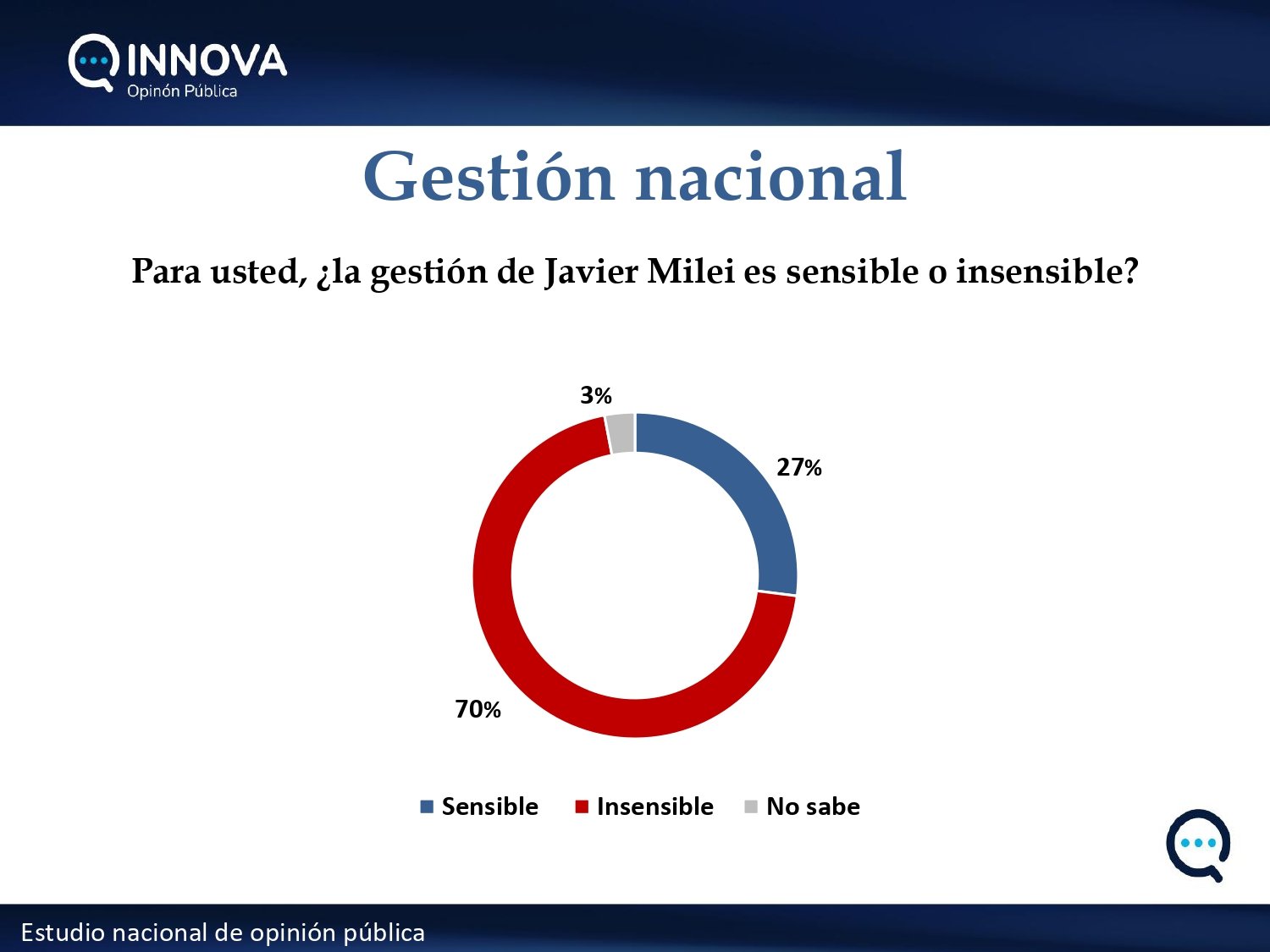 INNOVA
Opinón Pública

Gestión nacional

Para usted, ¿la gestión de Javier Milei es sensible o insensible?

3%
27%
70%

Sensible Insensible No sabe

Estudio nacional de opinión pública